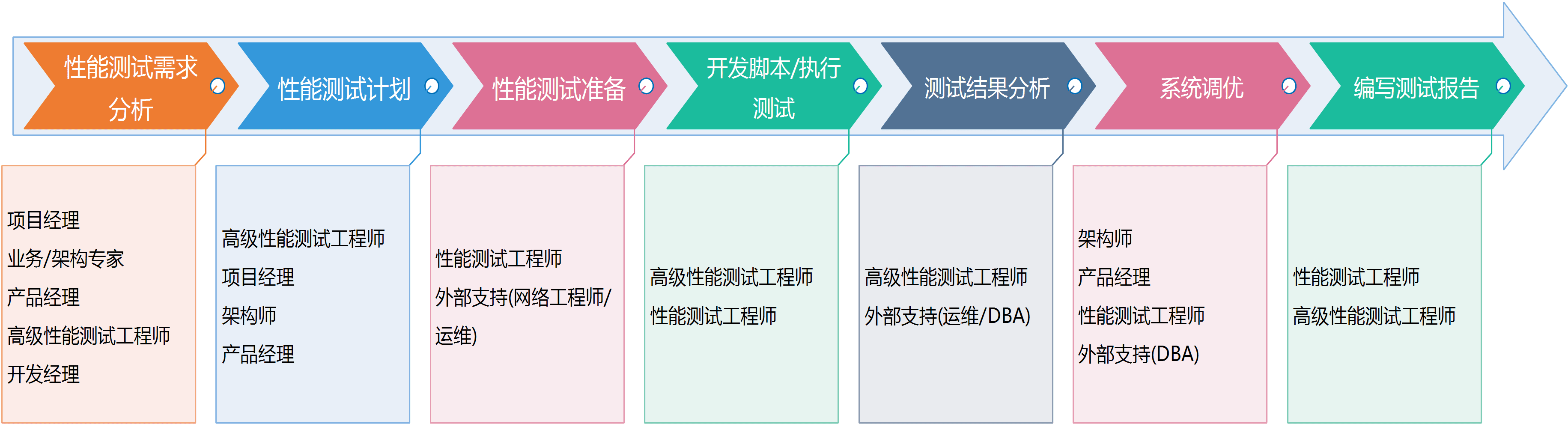 性能测试需求分析

性能测试计划

性能测试准备

开发脚本/执行测试

测试结果分析

系统调优

编写测试报告

项目经理
业务/架构专家
产品经理
高级性能测试工程师
开发经理

高级性能测试工程师
项目经理
架构师
产品经理

性能测试工程师
外部支持(网络工程师/运维)

高级性能测试工程师
性能测试工程师

高级性能测试工程师
外部支持(运维/DBA)

架构师
产品经理
性能测试工程师
外部支持(DBA)

性能测试工程师
高级性能测试工程师